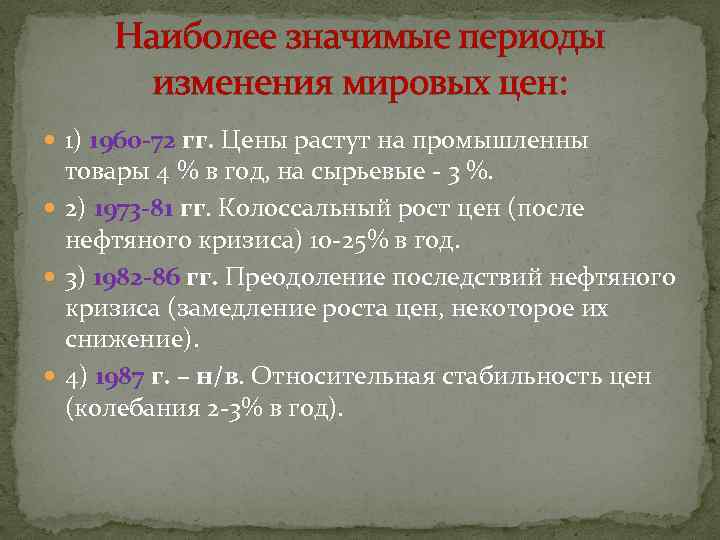 Наиболее значимые периоды изменения мировых цен:

1) 1960-72 гг. Цены растут на промышленны товары 4 % в год, на сырьевые - 3 %.

2) 1973-81 гг. Колоссальный рост цен (после нефтяного кризиса) 10-25% в год.

3) 1982-86 гг. Преодоление последствий нефтяного кризиса (замедление роста цен, некоторое их снижение).

4) 1987 г. – н/в. Относительная стабильность цен (колебания 2-3% в год).